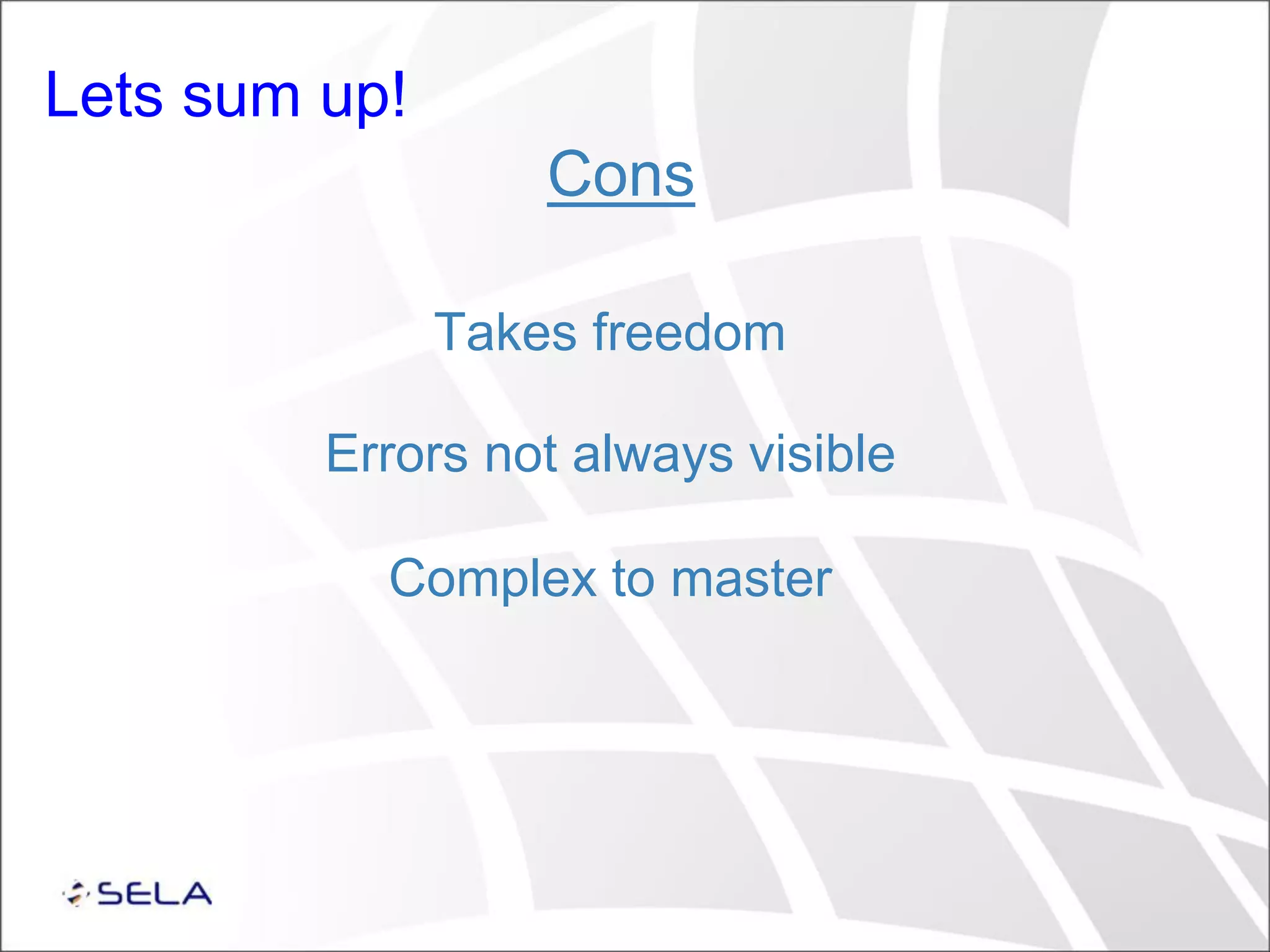 Lets sum up!

Cons

Takes freedom

Errors not always visible

Complex to master

SELA